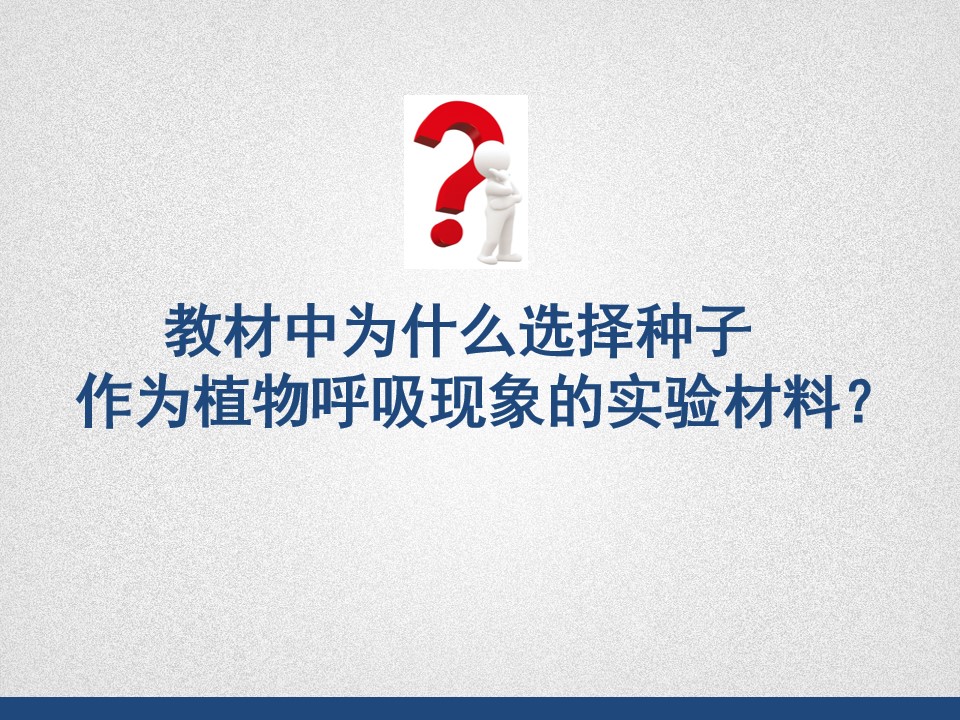 教材中为什么选择种子
作为植物呼吸现象的实验材料？